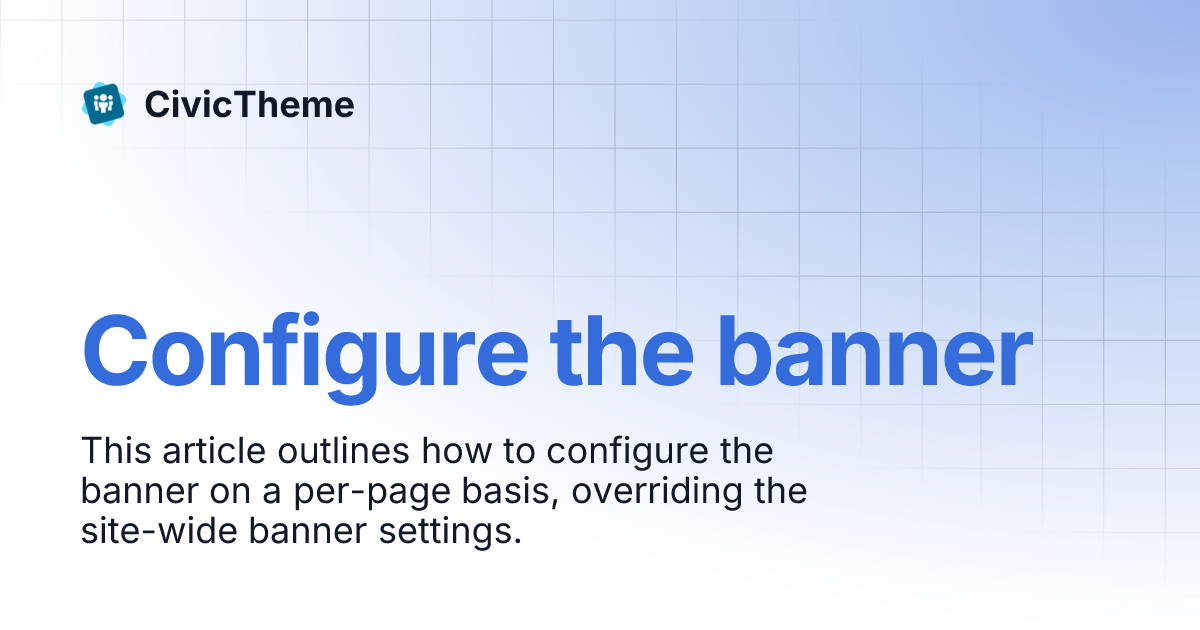 CivicTheme

Configure the banner

This article outlines how to configure the banner on a per-page basis, overriding the site-wide banner settings.